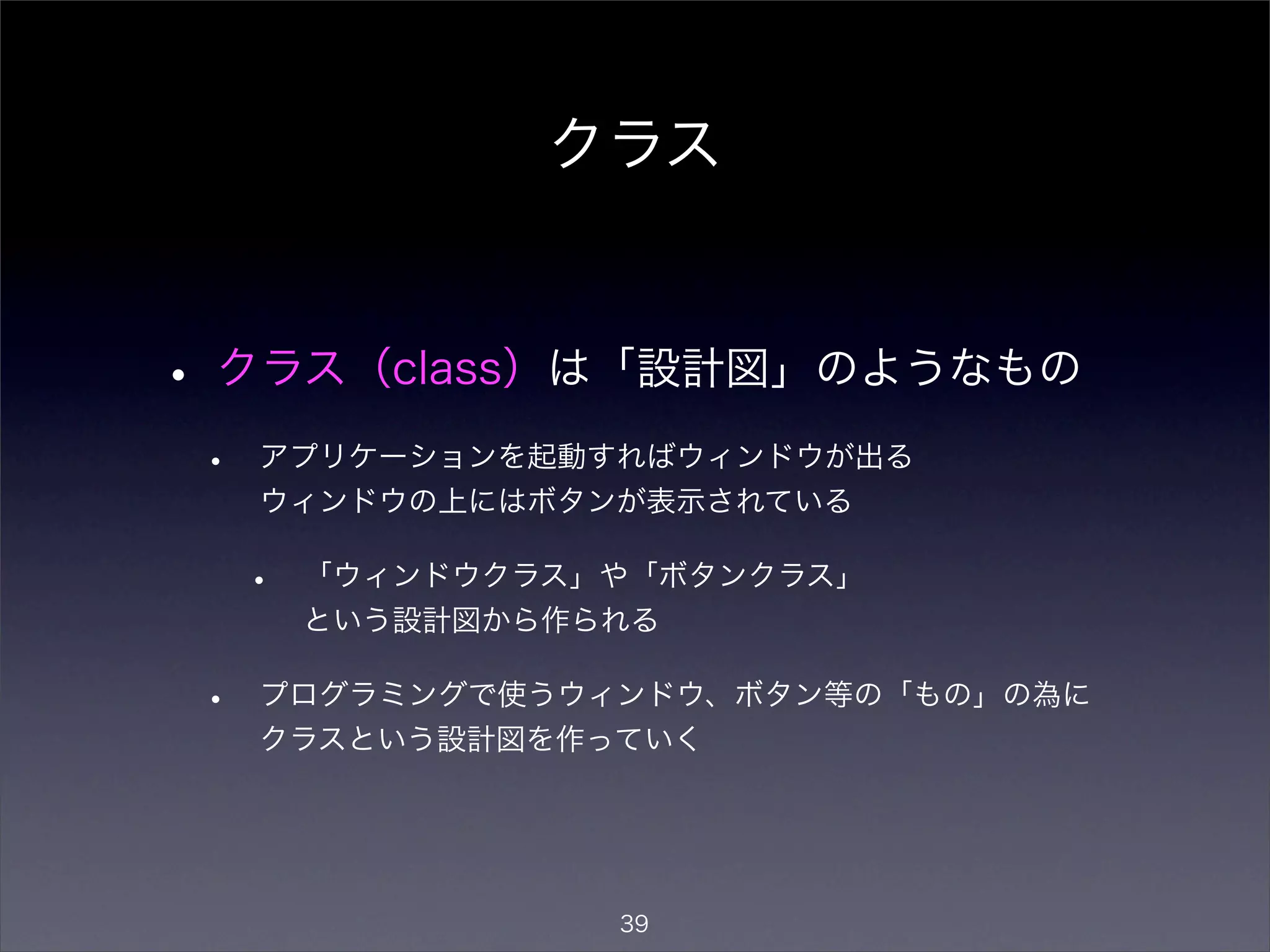 クラス

• クラス（class）は「設計図」のようなもの

• アプリケーションを起動すればウィンドウが出る
ウィンドウの上にはボタンが表示されている

• 「ウィンドウクラス」や「ボタンクラス」
という設計図から作られる

• プログラミングで使うウィンドウ、ボタン等の「もの」の為に
クラスという設計図を作っていく

39